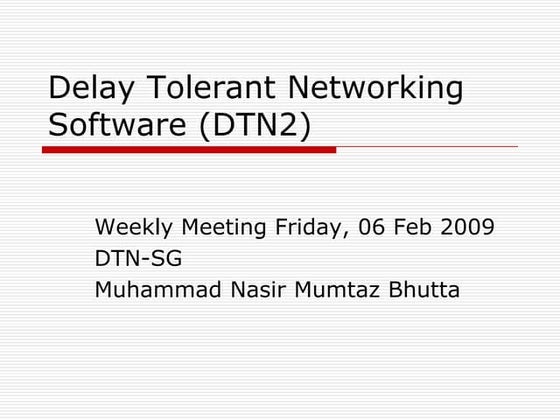 Delay Tolerant Networking Software (DTN2)

Weekly Meeting Friday, 06 Feb 2009
DTN-SG
Muhammad Nasir Mumtaz Bhutta